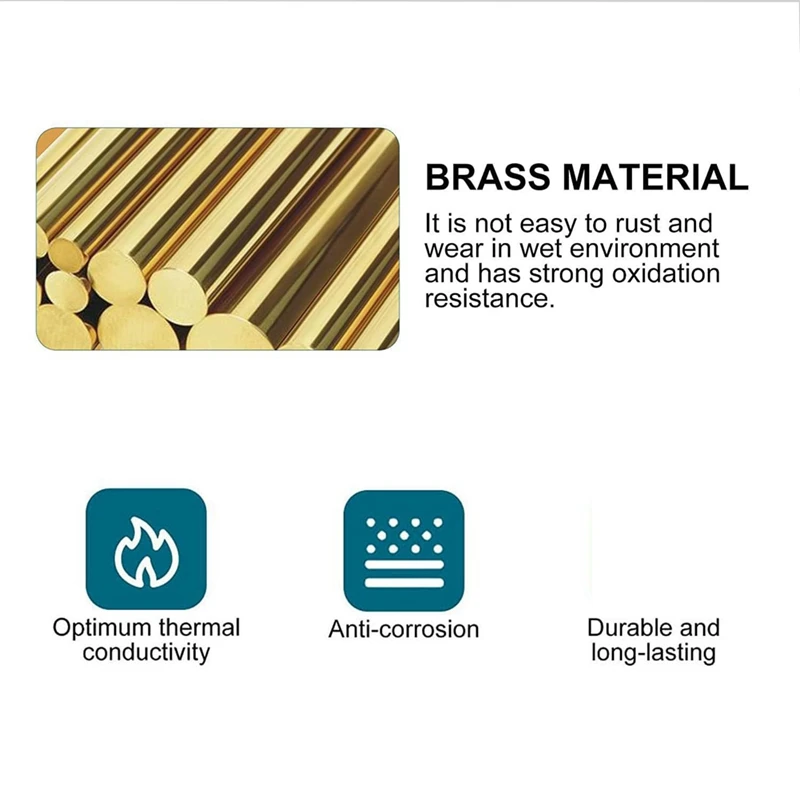 BRASS MATERIAL

It is not easy to rust and wear in wet environment and has strong oxidation resistance.

Optimum thermal conductivity

Anti-corrosion

Durable and long-lasting